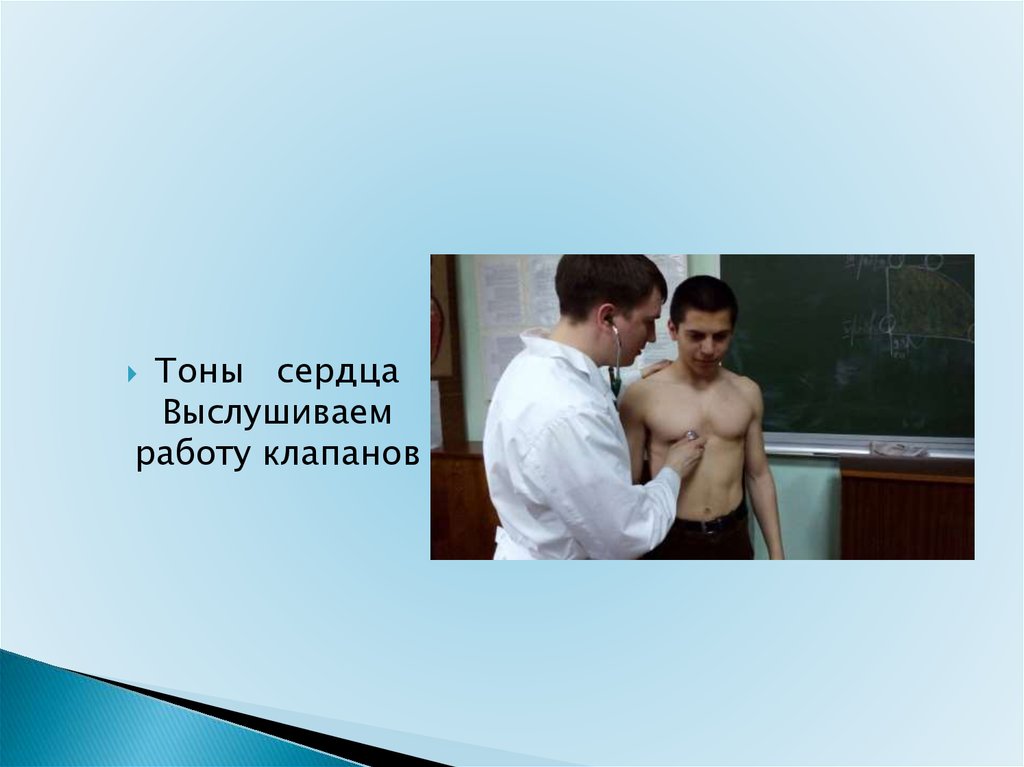 Тоны сердца Выслушиваем работу клапанов